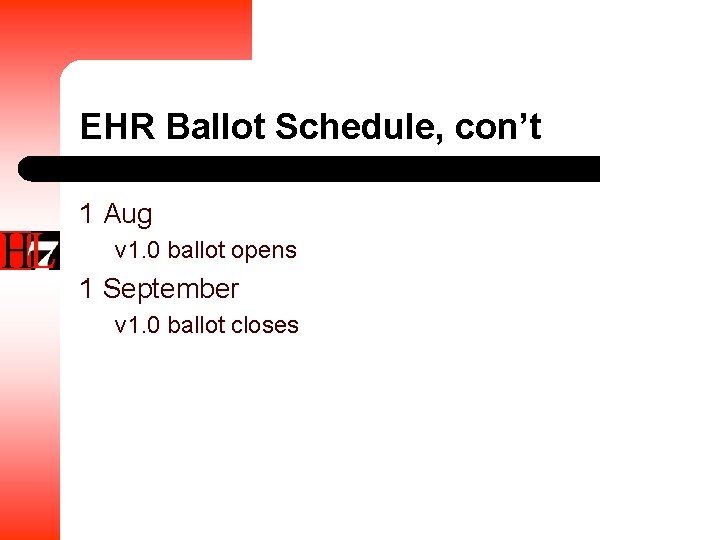 EHR Ballot Schedule, con’t

HL7

1 Aug

v1.0 ballot opens

1 September

v1.0 ballot closes